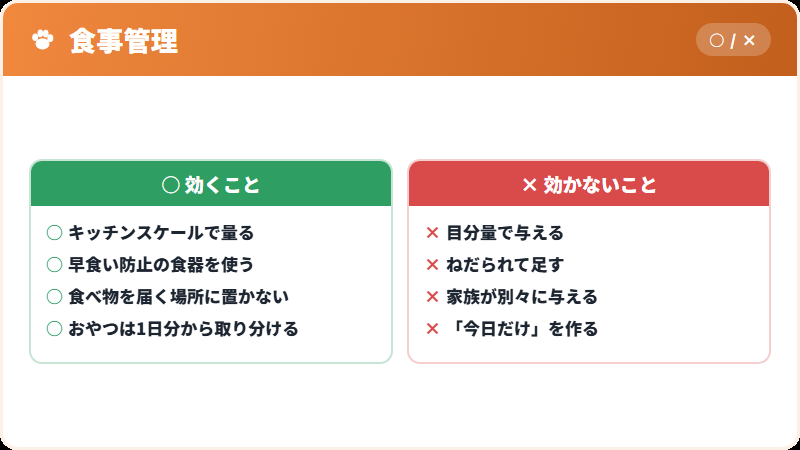 食事管理

○ / ×

○ 効くこと

○ キッチンスケールで量る
○ 早食い防止の食器を使う
○ 食べ物を届く場所に置かない
○ おやつは1日分から取り分ける

× 効かないこと

× 目分量で与える
× ねだられて足す
× 家族が別々に与える
× 「今日だけ」を作る